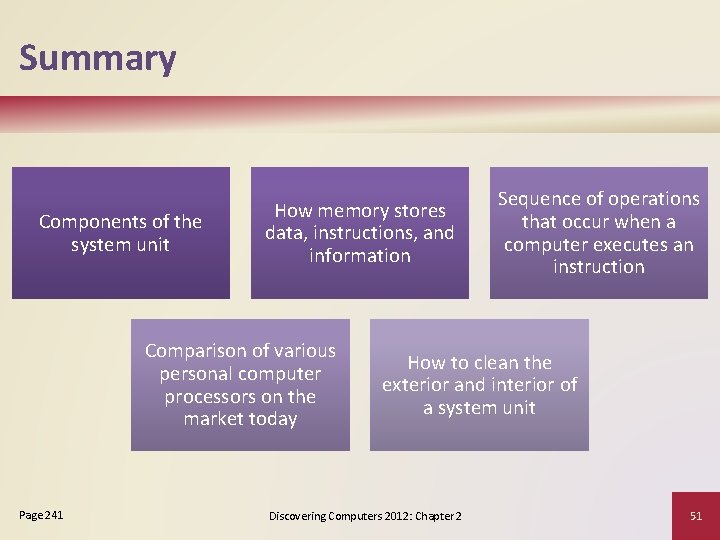 Summary

Components of the system unit

How memory stores data, instructions, and information

Sequence of operations that occur when a computer executes an instruction

Comparison of various personal computer processors on the market today

How to clean the exterior and interior of a system unit

Page 241

Discovering Computers 2012: Chapter 2

51